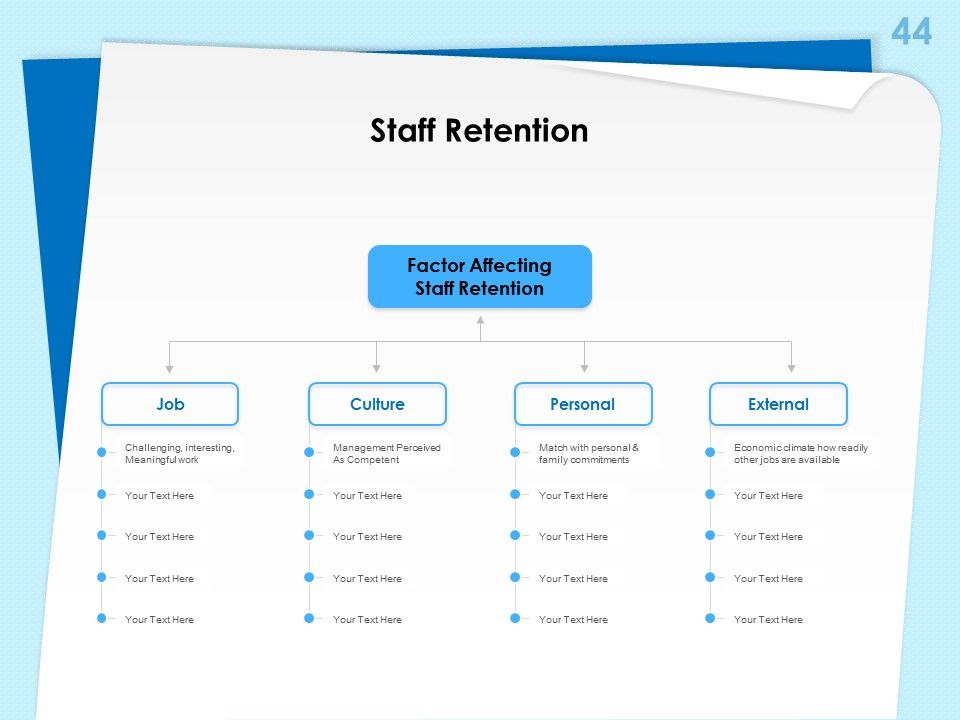 44

Staff Retention

Factor Affecting Staff Retention

Job

Challenging, interesting, Meaningful work

Your Text Here

Your Text Here

Your Text Here

Your Text Here

Culture

Management Perceived As Competent

Your Text Here

Your Text Here

Your Text Here

Your Text Here

Personal

Match with personal & family commitments

Your Text Here

Your Text Here

Your Text Here

Your Text Here

External

Economic climate how readily other jobs are available

Your Text Here

Your Text Here

Your Text Here

Your Text Here